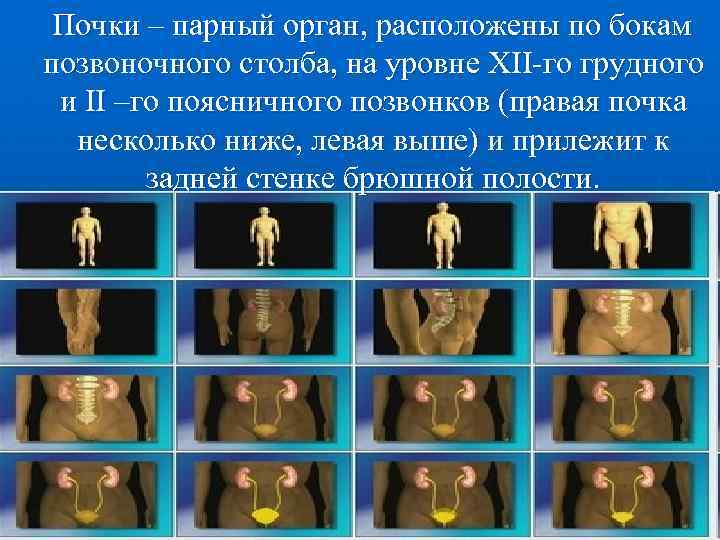 Почки – парный орган, расположены по бокам позвоночного столба, на уровне XII-го грудного и II –го поясничного позвонков (правая почка несколько ниже, левая выше) и прилежит к задней стенке брюшной полости.